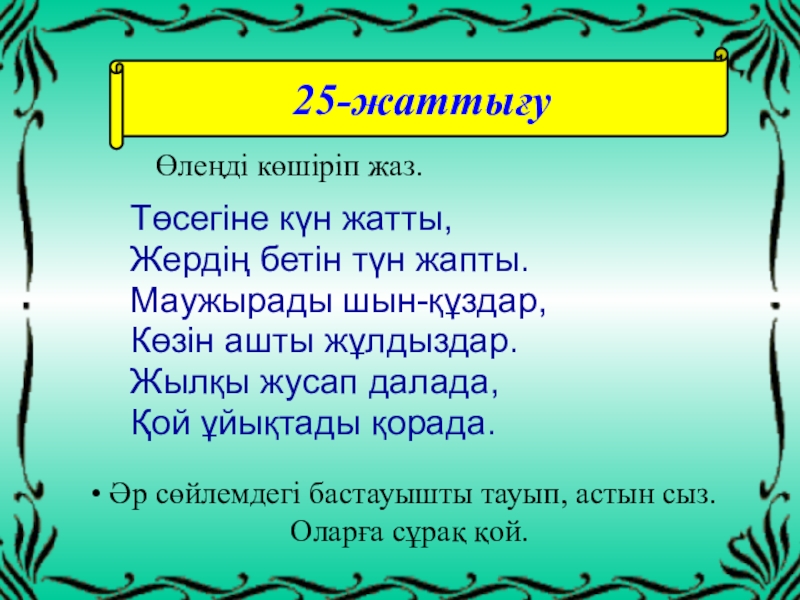 25-жаттығу

Өлеңді көшіріп жаз.

Төсегіне күн жатты,
Жердің бетін түн жапты.
Маужырады шын-құздар,
Көзін ашты жұлдыздар.
Жылқы жусап далада,
Қой ұйықтады қорада.

• Әр сөйлемдегі бастауышты тауып, астын сыз. Оларға сұрақ қой.